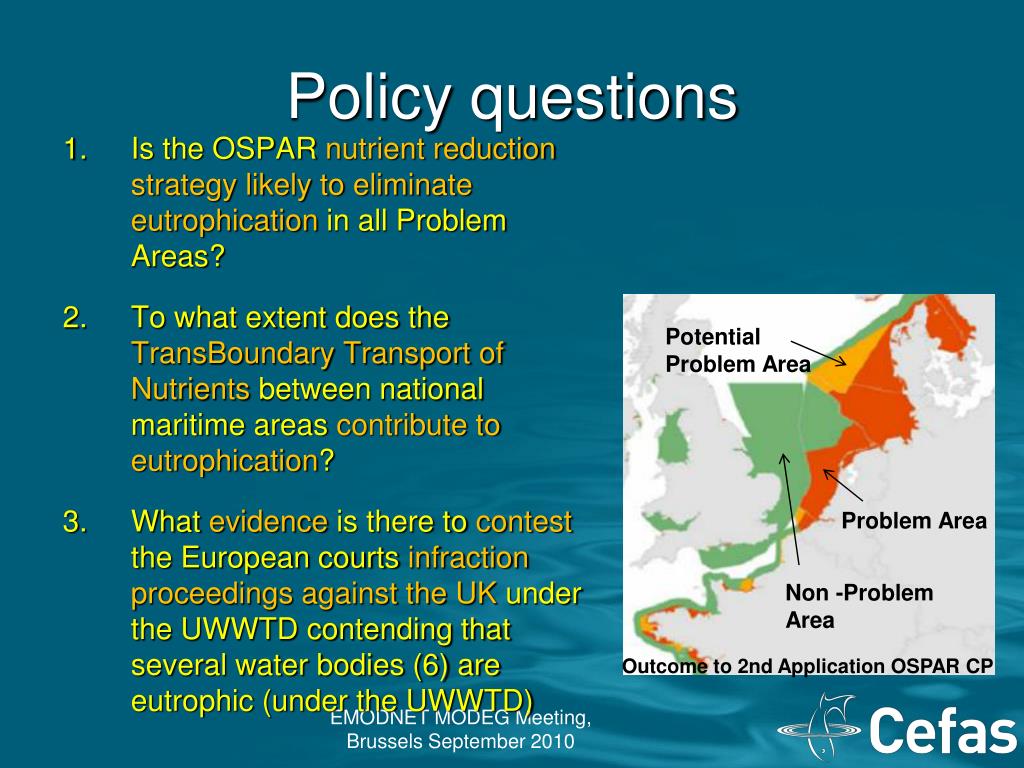 Policy questions

1. Is the OSPAR nutrient reduction strategy likely to eliminate eutrophication in all Problem Areas?

2. To what extent does the TransBoundary Transport of Nutrients between national maritime areas contribute to eutrophication?

3. What evidence is there to contest the European courts infraction proceedings against the UK under the UWWTD contending that several water bodies (6) are eutrophic (under the UWWTD)

Potential Problem Area

Problem Area

Non -Problem Area

Outcome to 2nd Application OSPAR CP

EMODNET MODEG Meeting, Brussels September 2010

Cefas